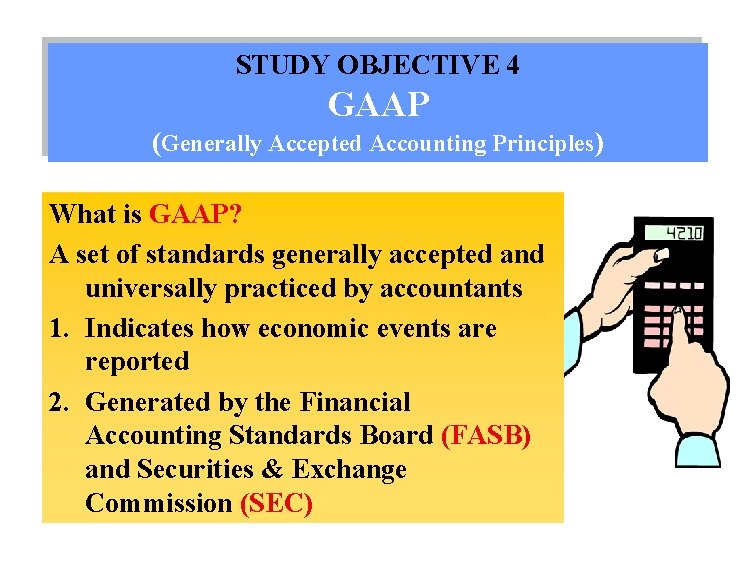 STUDY OBJECTIVE 4
GAAP
(Generally Accepted Accounting Principles)

What is GAAP?

A set of standards generally accepted and universally practiced by accountants

1. Indicates how economic events are reported

2. Generated by the Financial Accounting Standards Board (FASB) and Securities & Exchange Commission (SEC)

4210